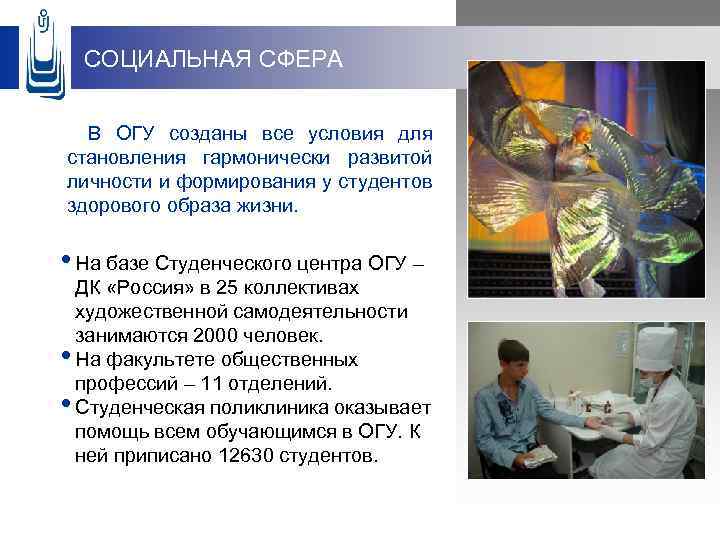 СОЦИАЛЬНАЯ СФЕРА

В ОГУ созданы все условия для становления гармонически развитой личности и формирования у студентов здорового образа жизни.

• На базе Студенческого центра ОГУ – ДК «Россия» в 25 коллективах художественной самодеятельности занимаются 2000 человек.
• На факультете общественных профессий – 11 отделений.
• Студенческая поликлиника оказывает помощь всем обучающимся в ОГУ. К ней приписано 12630 студентов.